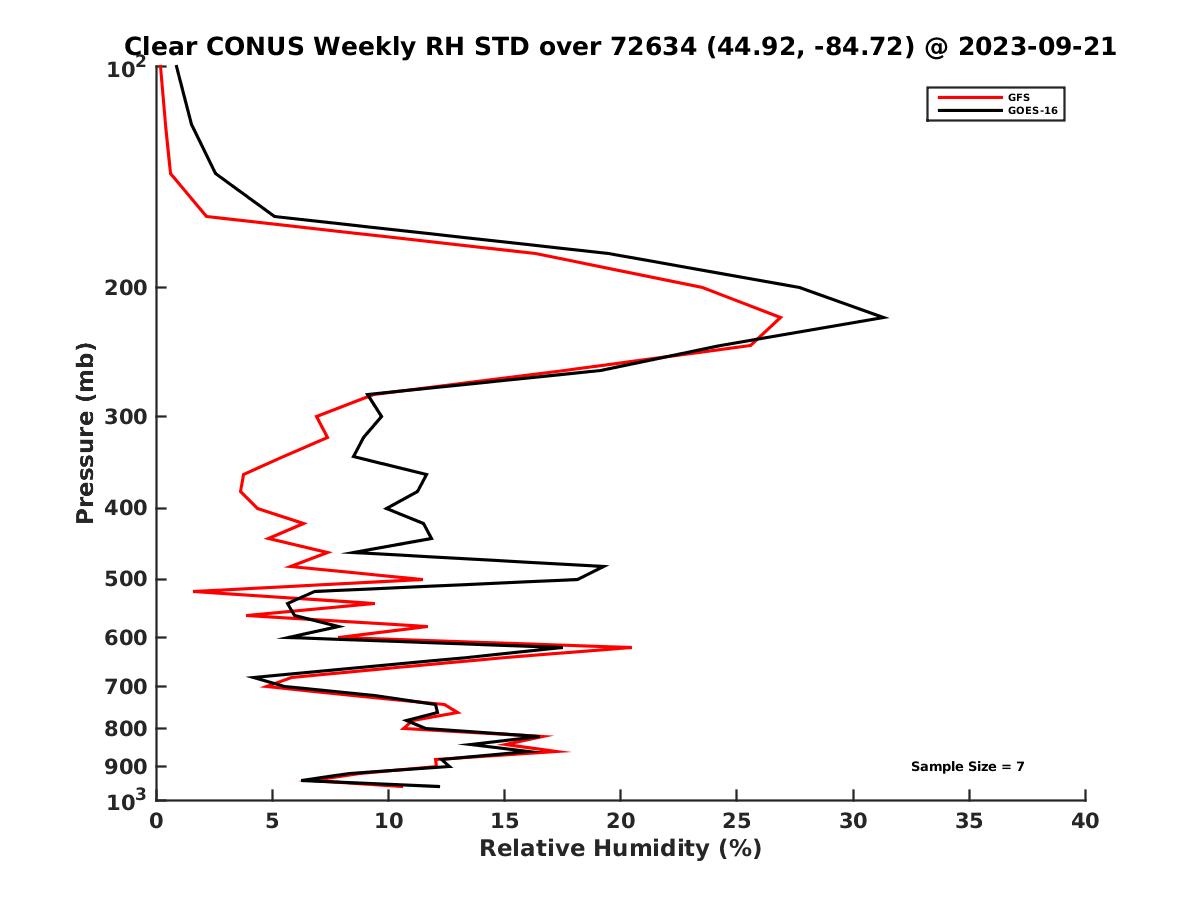 Clear CONUS Weekly RH STD over 72634 (44.92, -84.72) @ 2023-09-21

GFS
GOES-16

Pressure (mb)

$10^2$
200
300
400
500
600
700
800
900
$10^3$

Sample Size = 7

0
5
10
15
20
25
30
35
40
Relative Humidity (%)